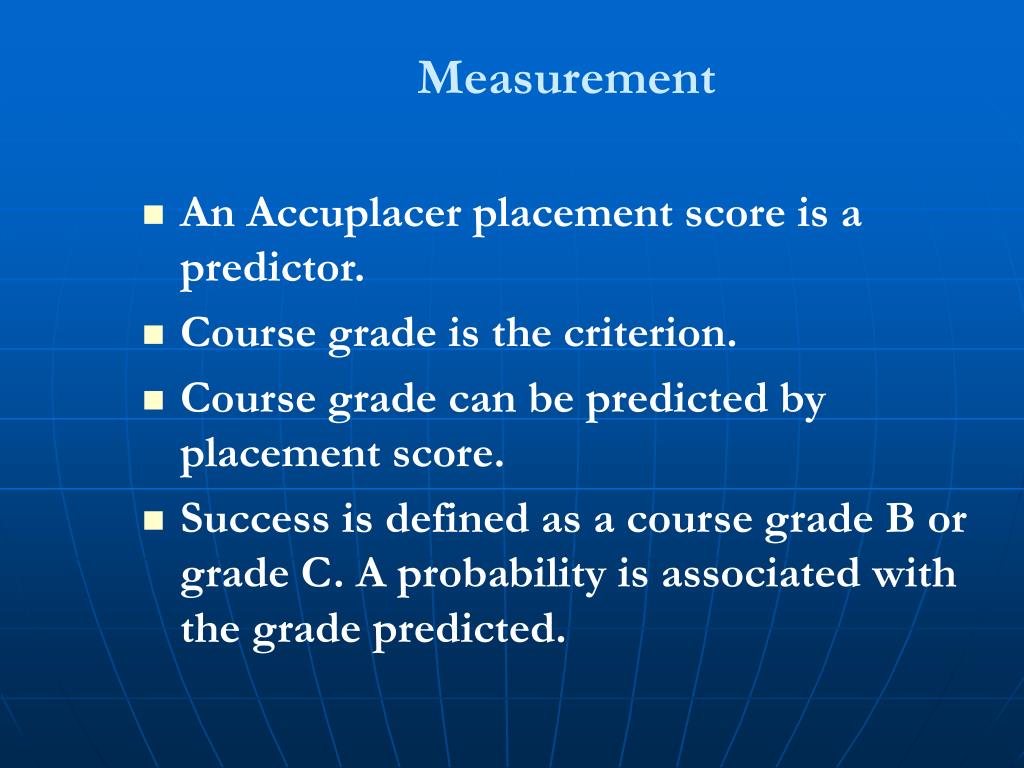 Measurement

- An Accuplacer placement score is a predictor.
- Course grade is the criterion.
- Course grade can be predicted by placement score.
- Success is defined as a course grade B or grade C. A probability is associated with the grade predicted.